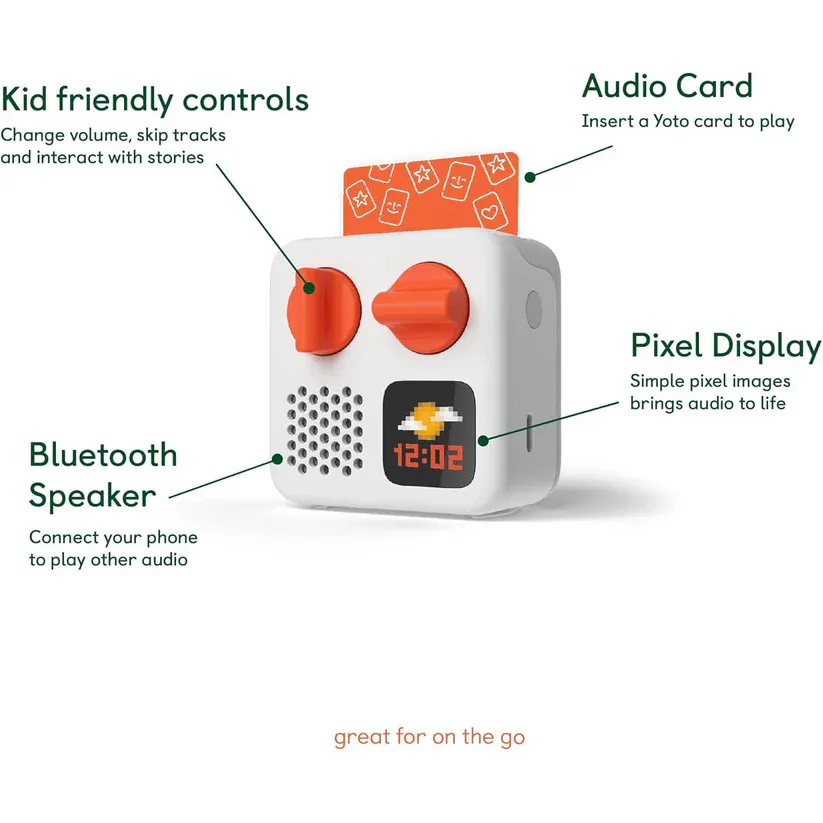 Kid friendly controls
Change volume, skip tracks and interact with stories

Audio Card
Insert a Yoto card to play

Pixel Display
Simple pixel images brings audio to life

12:02

Bluetooth Speaker
Connect your phone to play other audio

great for on the go